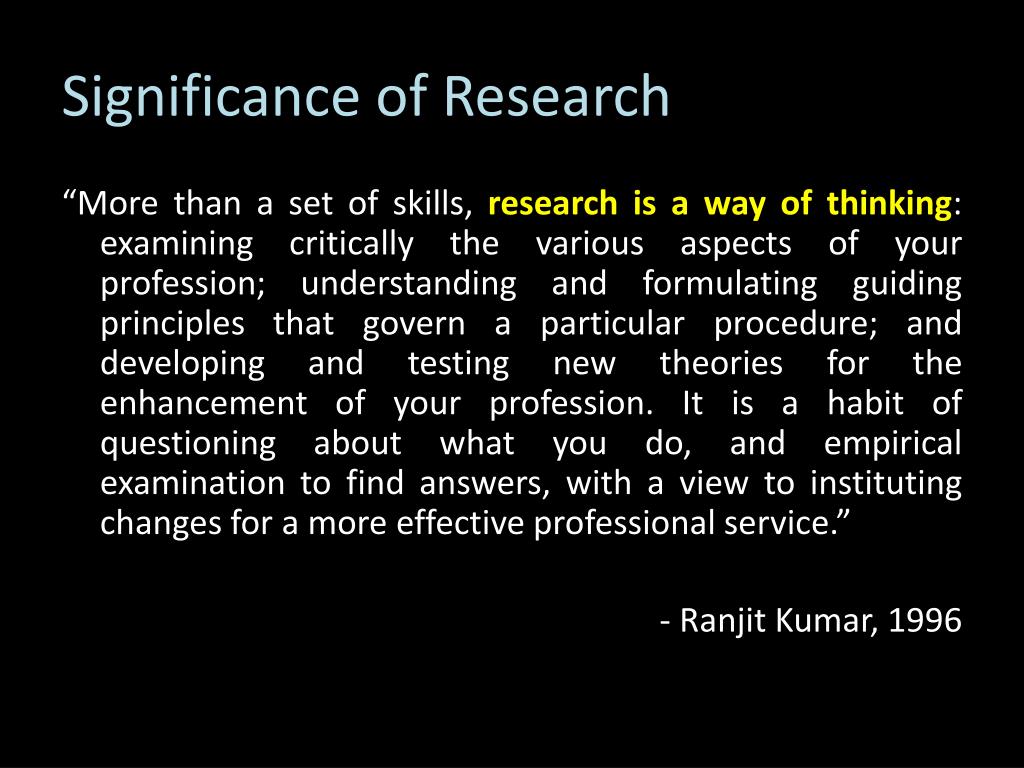 Significance of Research

“More than a set of skills, research is a way of thinking: examining critically the various aspects of your profession; understanding and formulating guiding principles that govern a particular procedure; and developing and testing new theories for the enhancement of your profession. It is a habit of questioning about what you do, and empirical examination to find answers, with a view to instituting changes for a more effective professional service.”

- Ranjit Kumar, 1996